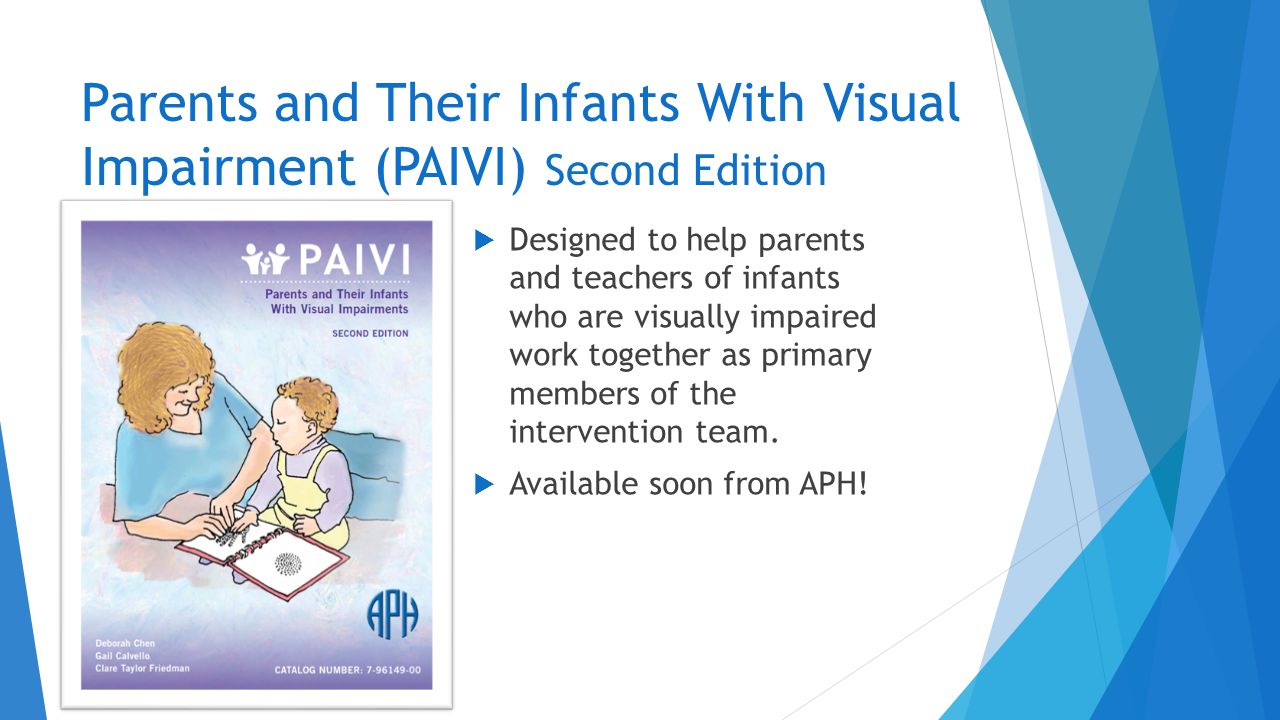 Parents and Their Infants With Visual Impairment (PAIVI) Second Edition

PAIVI

Parents and Their Infants With Visual Impairments

SECOND EDITION

APH

Deborah Chen
Gail Calvello
Clare Taylor Friedman

CATALOG NUMBER: 7-96149-00

Designed to help parents and teachers of infants who are visually impaired work together as primary members of the intervention team.

Available soon from APH!